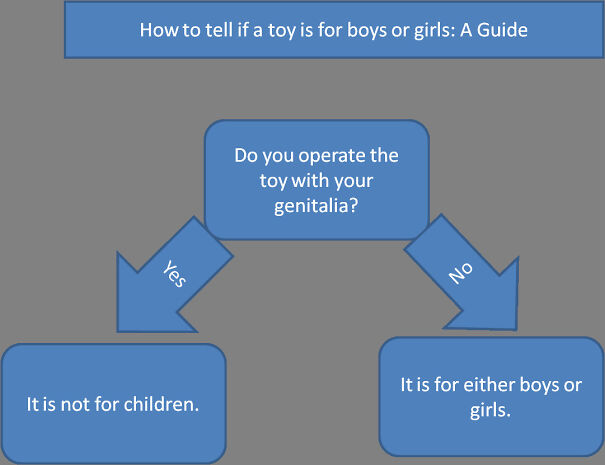 How to tell if a toy is for boys or girls: A Guide

Do you operate the toy with your genitalia?

Yes

No

It is not for children.

It is for either boys or girls.